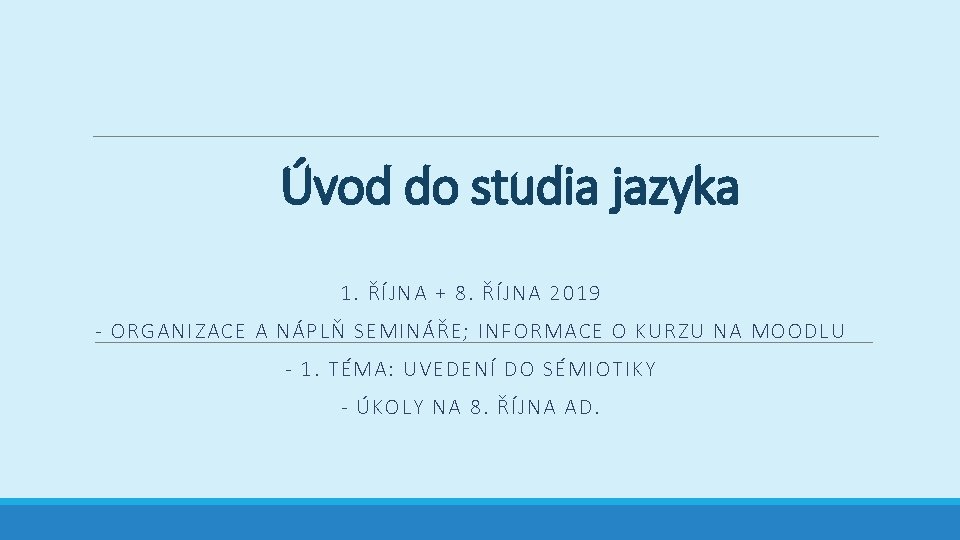 Úvod do studia jazyka

1. ŘÍJNA + 8. ŘÍJNA 2019

- ORGANIZACE A NÁPLŇ SEMINÁŘE; INFORMACE O KURZU NA MOODLU

- 1. TÉMA: UVEDENÍ DO SÉMIOTIKY

- ÚKOLY NA 8. ŘÍJNA AD.